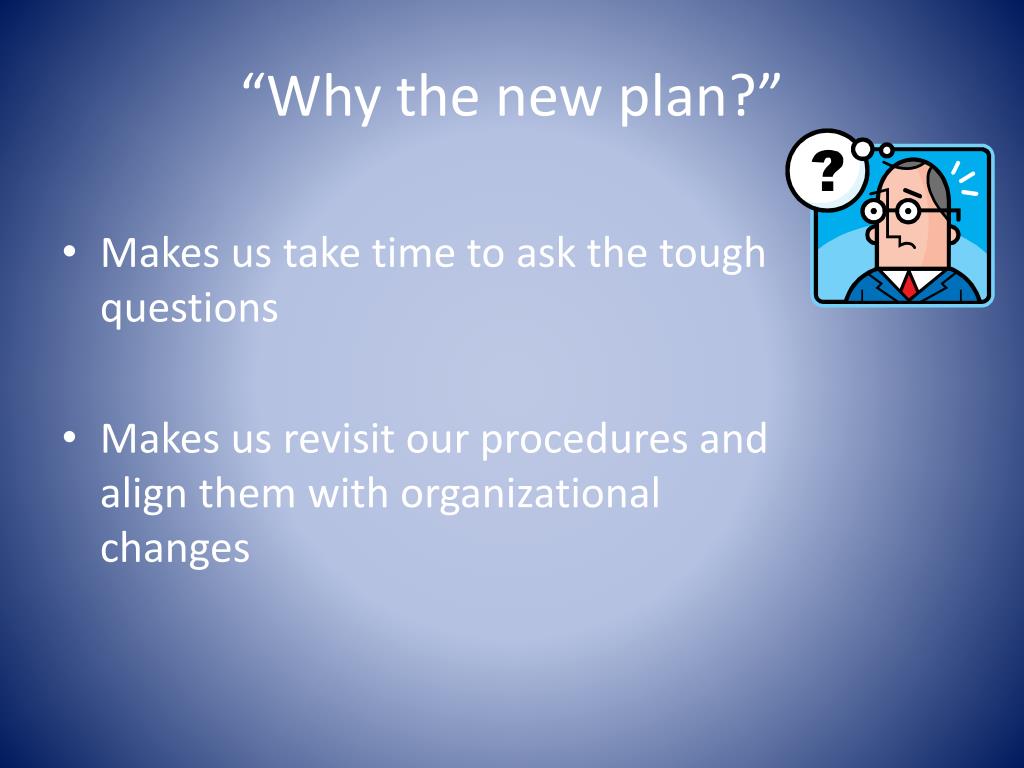 “Why the new plan?”

?

• Makes us take time to ask the tough questions

• Makes us revisit our procedures and align them with organizational changes